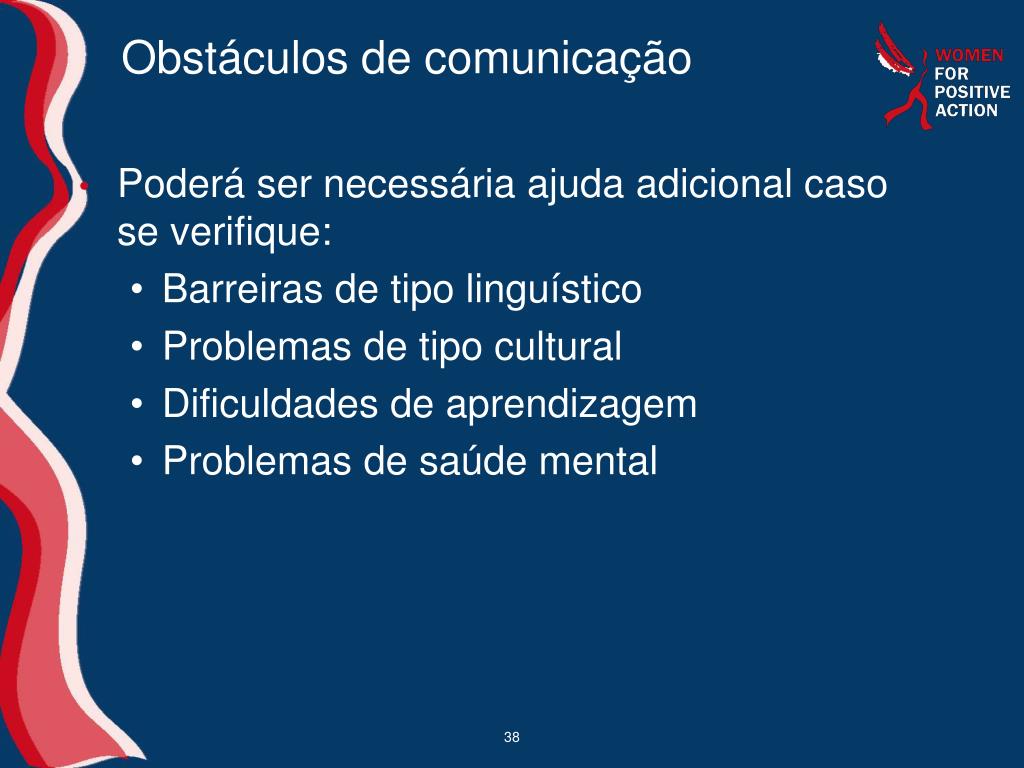 Obstáculos de comunicação

WOMEN FOR POSITIVE ACTION

• Poderá ser necessária ajuda adicional caso se verifique:
  • Barreiras de tipo linguístico
  • Problemas de tipo cultural
  • Dificuldades de aprendizagem
  • Problemas de saúde mental

38